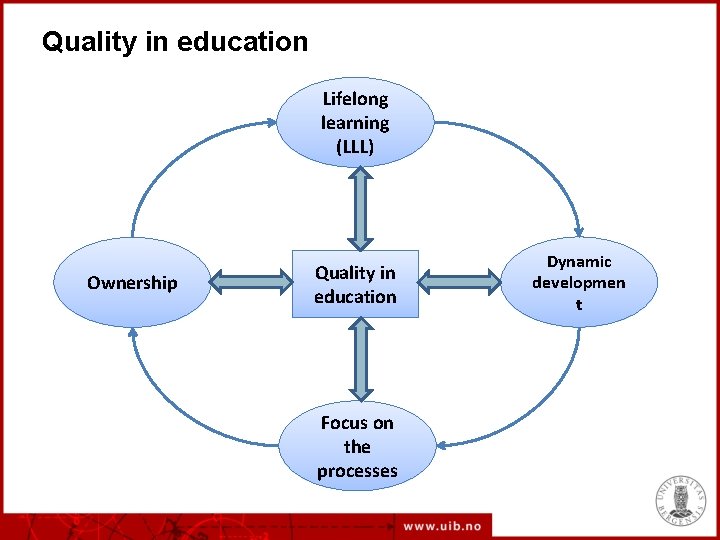 Quality in education

Lifelong learning (LLL)

Ownership

Quality in education

Dynamic developmen t

Focus on the processes

www.uib.no

UNIVERSITAS BERGENSIS